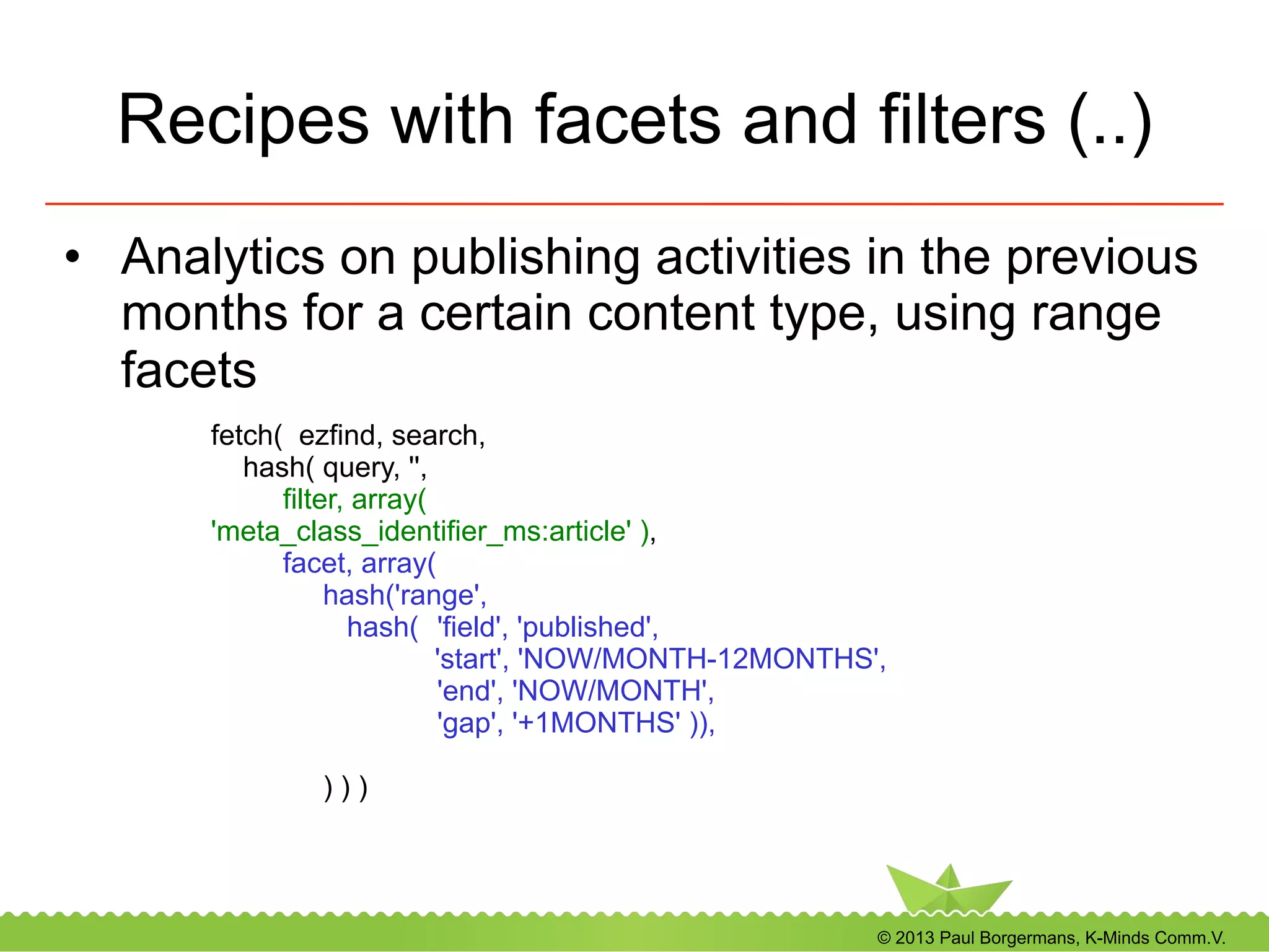 Recipes with facets and filters (..)

• Analytics on publishing activities in the previous months for a certain content type, using range facets

fetch( ezfind, search,
hash( query, '',
filter, array(
'meta_class_identifier_ms:article' ),
facet, array(
hash('range',
hash( 'field', 'published',
'start', 'NOW/MONTH-12MONTHS',
'end', 'NOW/MONTH',
'gap', '+1MONTHS' )),

) ) )

© 2013 Paul Borgermans, K-Minds Comm.V.